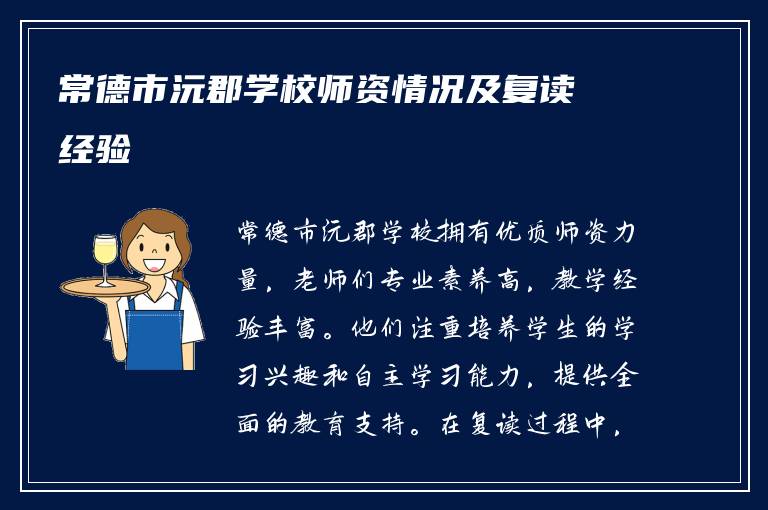 常德市沅郡学校师资情况及复读经验

常德市沅郡学校拥有优质师资力量，老师们专业素养高，教学经验丰富。他们注重培养学生的学习兴趣和自主学习能力，提供全面的教育支持。在复读过程中，